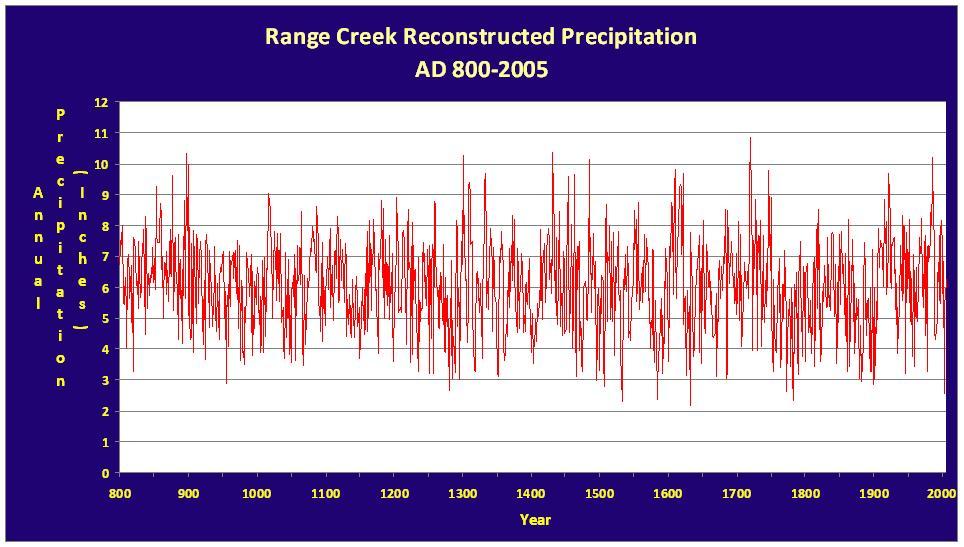 Range Creek Reconstructed Precipitation
AD 800-2005

Annual Precipitation (Inches)

12
11
10
9
8
7
6
5
4
3
2
1
0

800 900 1000 1100 1200 1300 1400 1500 1600 1700 1800 1900 2000

Year